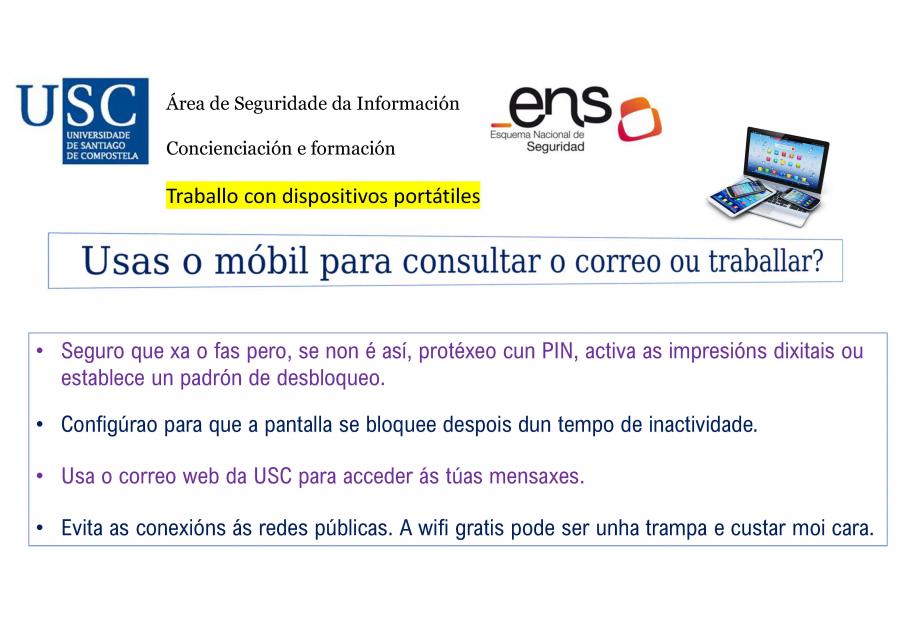 USC
UNIVERSIDADE DE SANTIAGO DE COMPOSTELA

Área de Seguridade da Información

Concienciación e formación

Traballo con dispositivos portátiles

ens
Esquema Nacional de Seguridad

Usas o móbil para consultar o correo ou traballar?

• Seguro que xa o fas pero, se non é así, protéxeo cun PIN, activa as impresións dixitais ou establece un padrón de desbloqueo.

• Configúrao para que a pantalla se bloquee despois dun tempo de inactividade.

• Usa o correo web da USC para acceder ás túas mensaxes.

• Evita as conexións ás redes públicas. A wifi gratis pode ser unha trampa e custar moi cara.